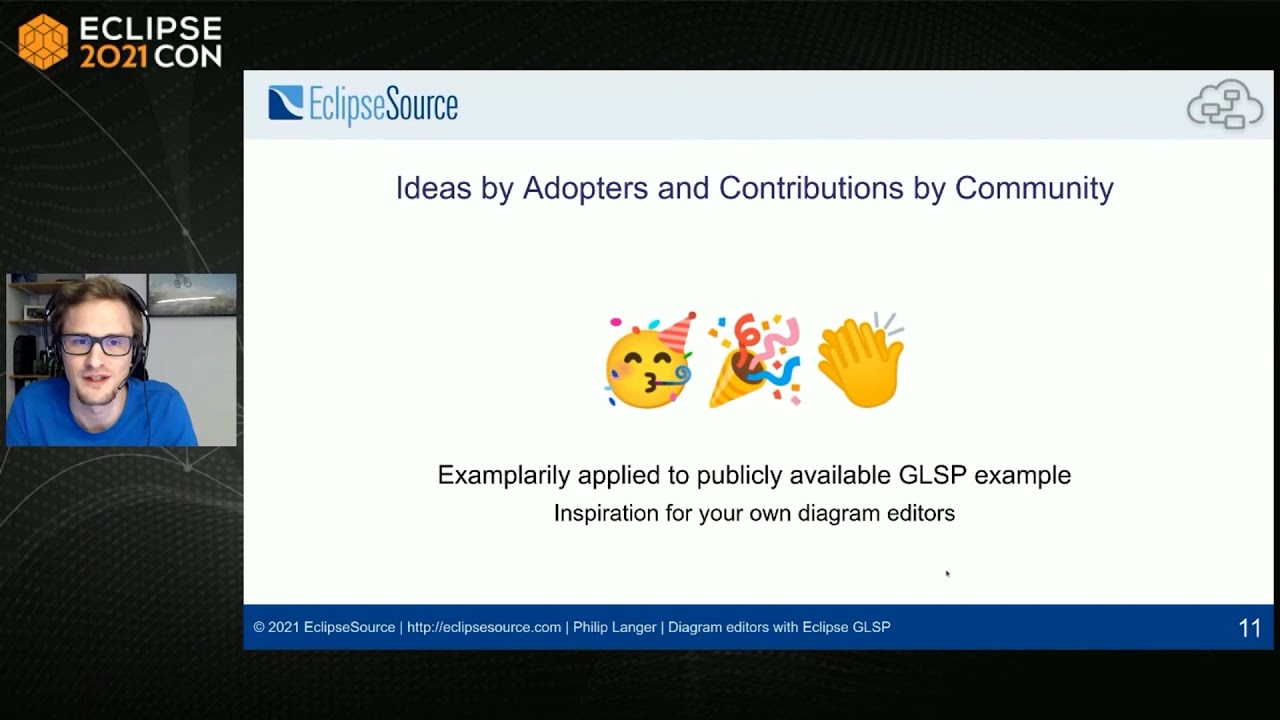 ECLIPSE 2021 CON

EclipseSource

Ideas by Adopters and Contributions by Community

🥳🎉👏

Examplarily applied to publicly available GLSP example
Inspiration for your own diagram editors

© 2021 EclipseSource | http://eclipsesource.com | Philip Langer | Diagram editors with Eclipse GLSP

11